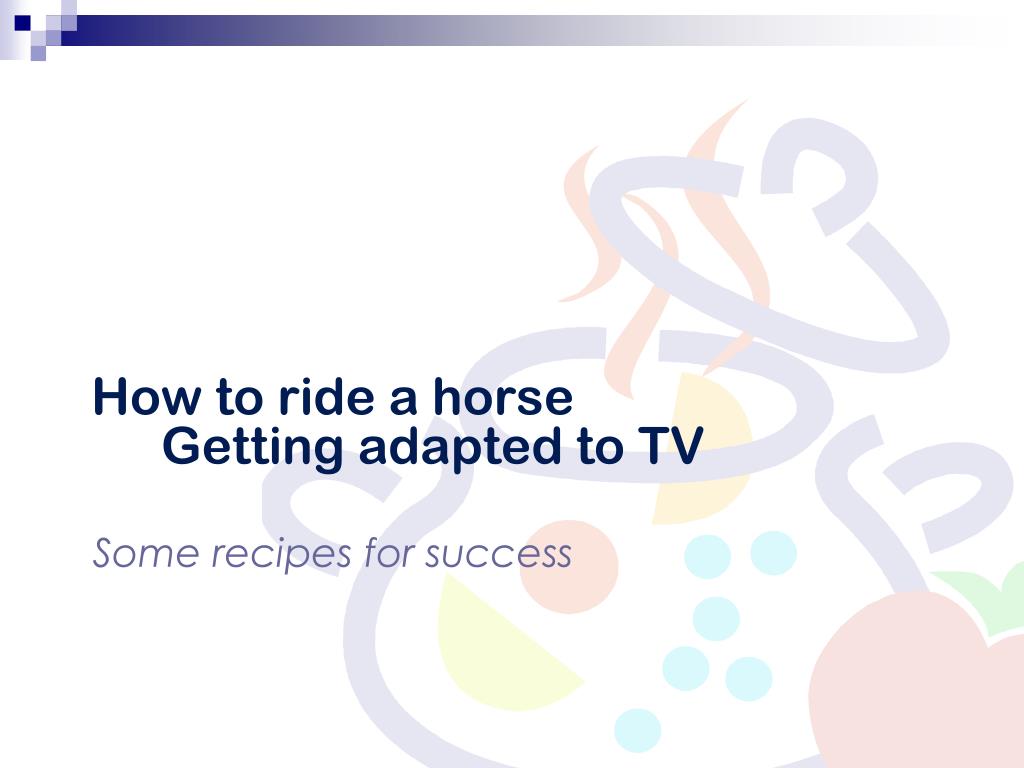 How to ride a horse
Getting adapted to TV

Some recipes for success